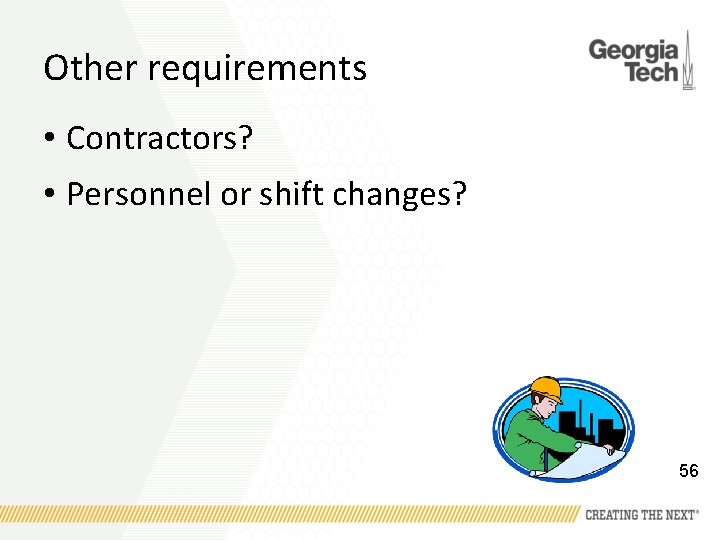 Other requirements

Georgia Tech

• Contractors?
• Personnel or shift changes?

56

CREATING THE NEXT®